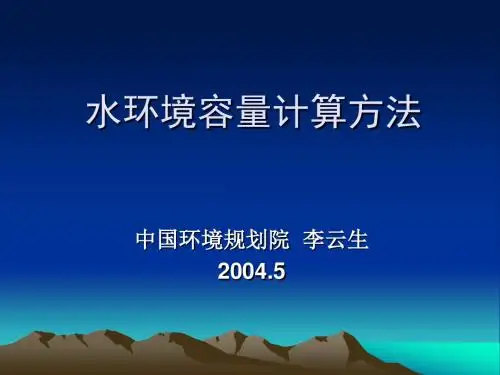 水环境容量计算方法

中国环境规划院 李云生
2004.5